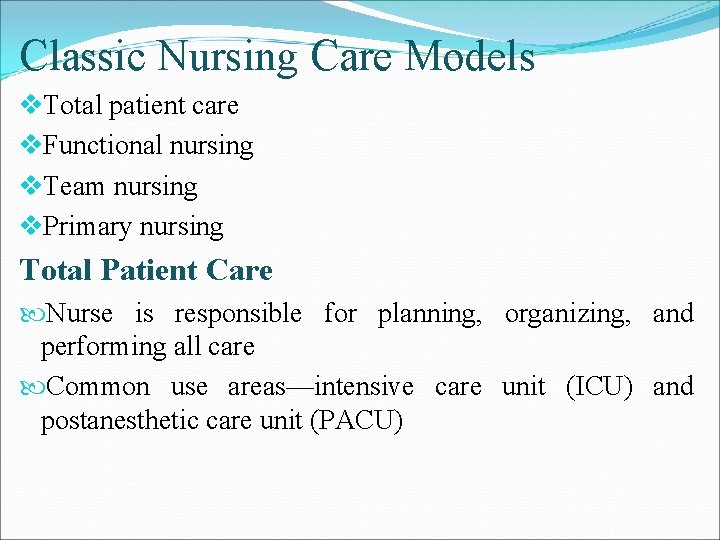 Classic Nursing Care Models

❖Total patient care
❖Functional nursing
❖Team nursing
❖Primary nursing

Total Patient Care

Nurse is responsible for planning, organizing, and performing all care

Common use areas—intensive care unit (ICU) and postanesthetic care unit (PACU)